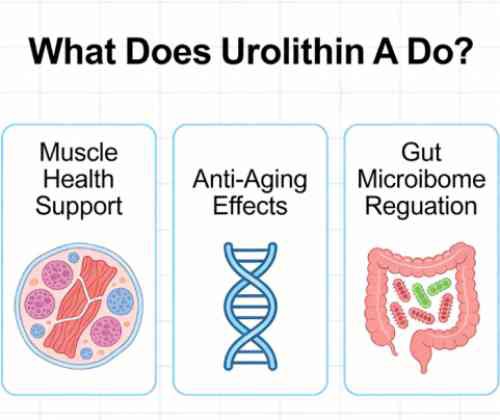 What Does Urolithin A Do?

Muscle Health Support

Anti-Aging Effects

Gut Microibome Reguation